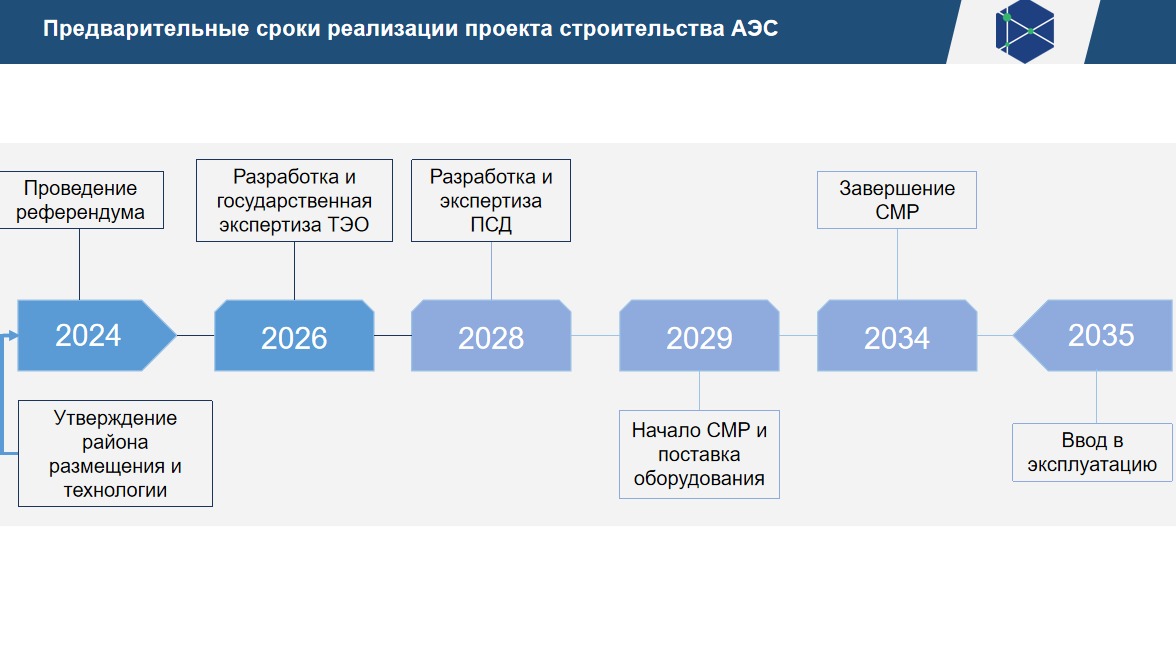 Предварительные сроки реализации проекта строительства АЭС

Проведение референдума

Разработка и государственная экспертиза ТЭО

Разработка и экспертиза ПСД

Завершение СМР

2024

2026

2028

2029

2034

2035

Утверждение района размещения и технологии

Начало СМР и поставка оборудования

Ввод в эксплуатацию